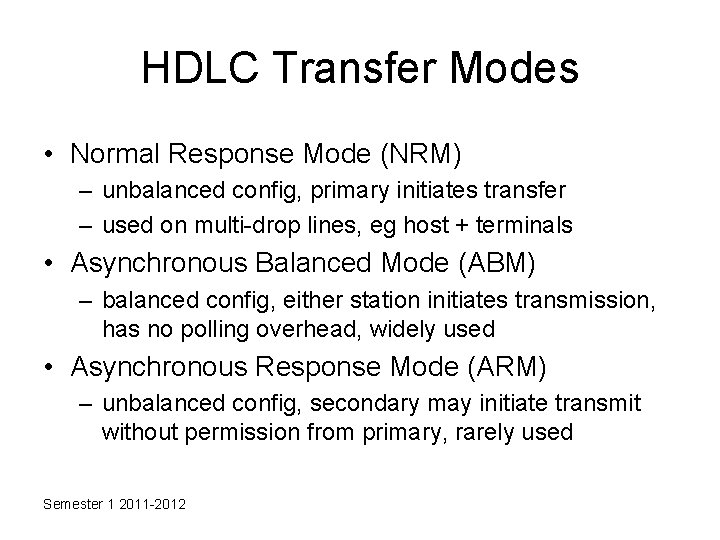 HDLC Transfer Modes

• Normal Response Mode (NRM)
– unbalanced config, primary initiates transfer
– used on multi-drop lines, eg host + terminals
• Asynchronous Balanced Mode (ABM)
– balanced config, either station initiates transmission, has no polling overhead, widely used
• Asynchronous Response Mode (ARM)
– unbalanced config, secondary may initiate transmit without permission from primary, rarely used

Semester 1 2011-2012